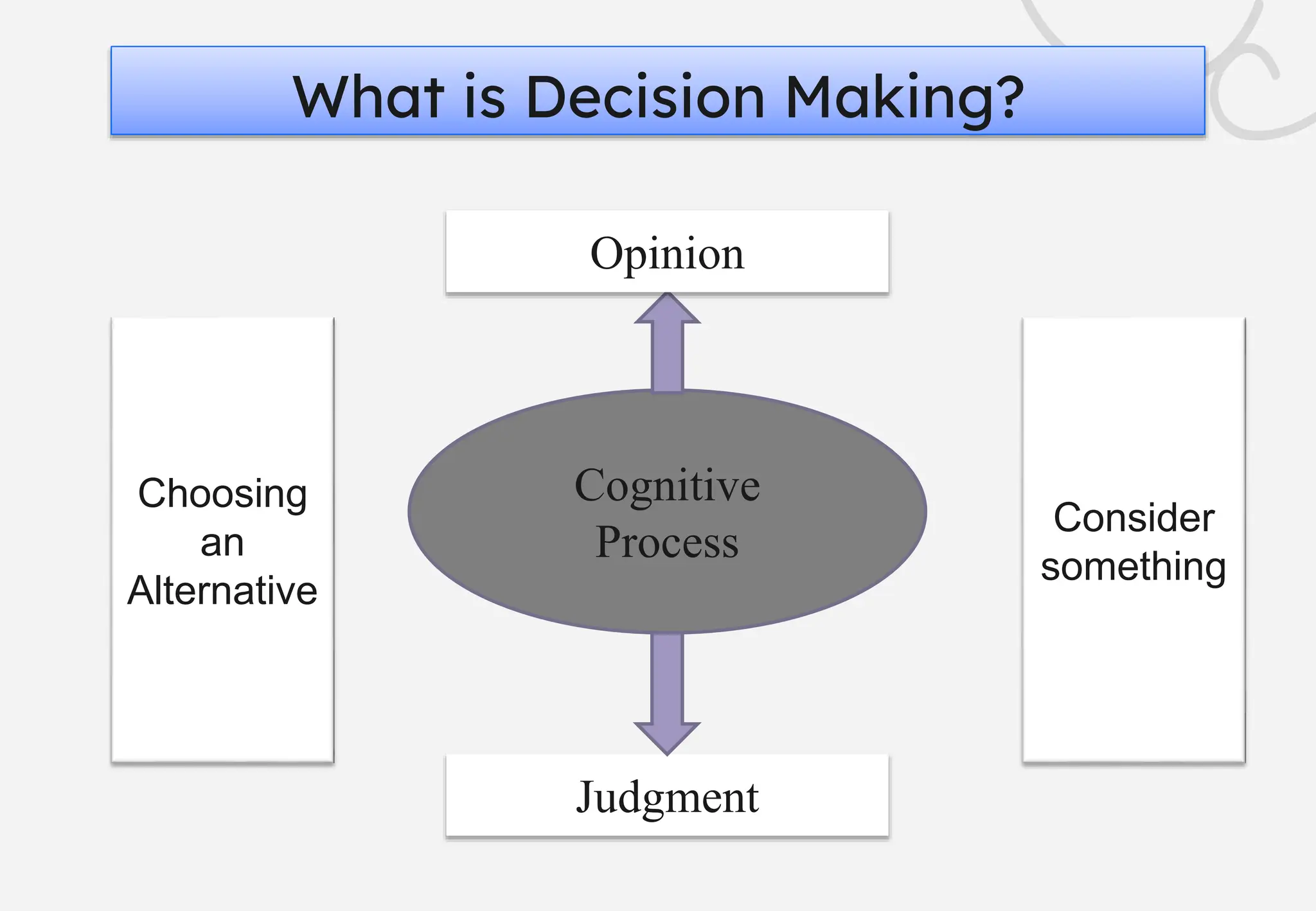 What is Decision Making?

Opinion

Choosing an Alternative

Cognitive Process

Consider something

Judgment